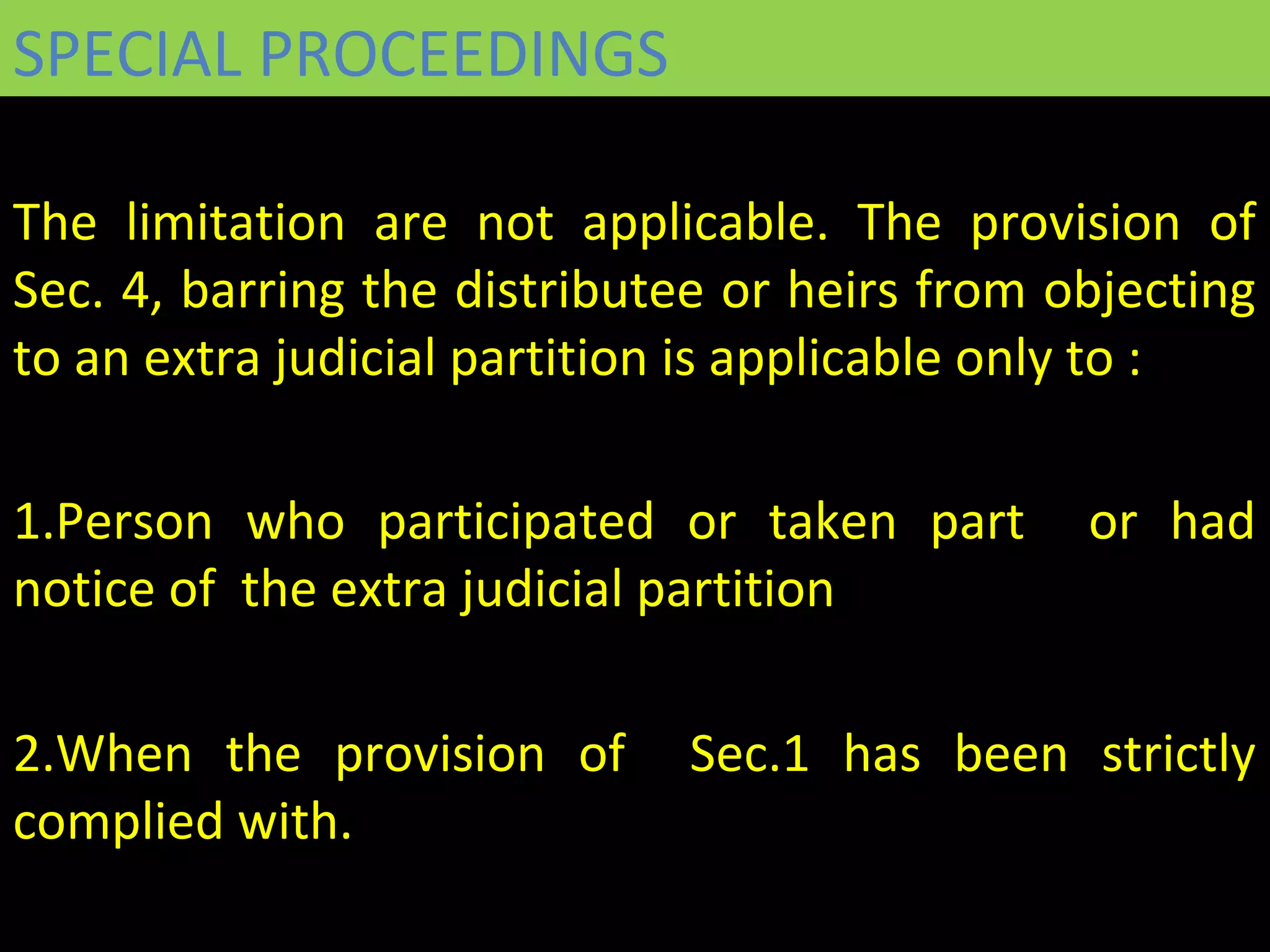 SPECIAL PROCEEDINGS

The limitation are not applicable. The provision of Sec. 4, barring the distributee or heirs from objecting to an extra judicial partition is applicable only to :

1.Person who participated or taken part or had notice of the extra judicial partition

2.When the provision of Sec.1 has been strictly complied with.